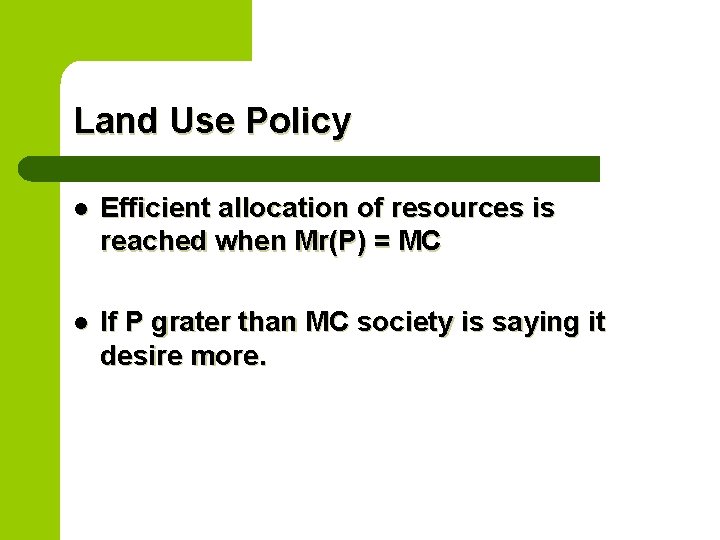 Land Use Policy

- Efficient allocation of resources is reached when Mr(P) = MC

- If P grater than MC society is saying it desire more.